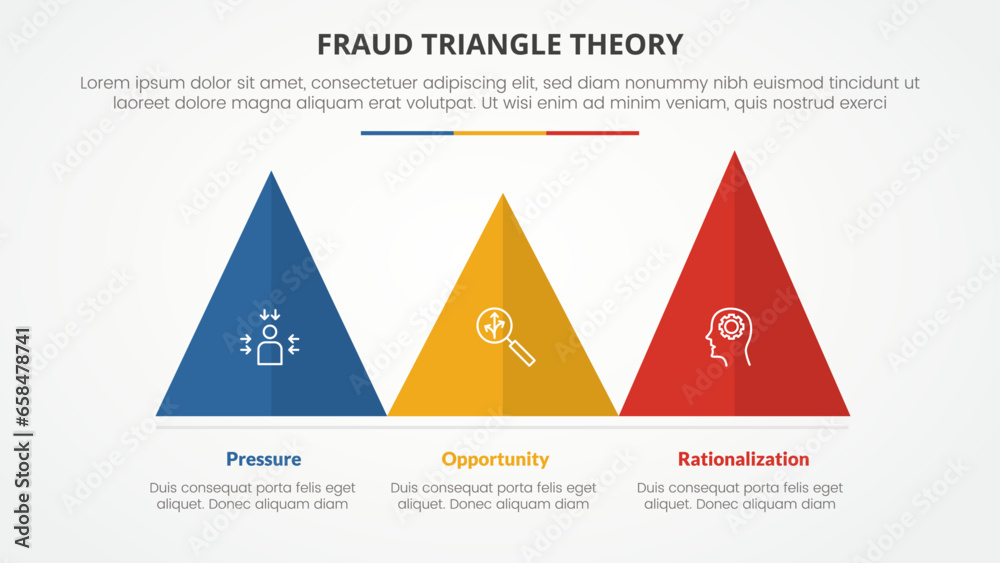 FRAUD TRIANGLE THEORY

Lorem ipsum dolor sit amet, consectetuer adipiscing elit, sed diam nonummy nibh euismod tincidunt ut laoreet dolore magna aliquam erat volutpat. Ut wisi enim ad minim veniam, quis nostrud exerci

Pressure

Duis consequat porta felis eget aliquet. Donec aliquam diam

Opportunity

Duis consequat porta felis eget aliquet. Donec aliquam diam

Rationalization

Duis consequat porta felis eget aliquet. Donec aliquam diam

Adobe Stock | #658478741